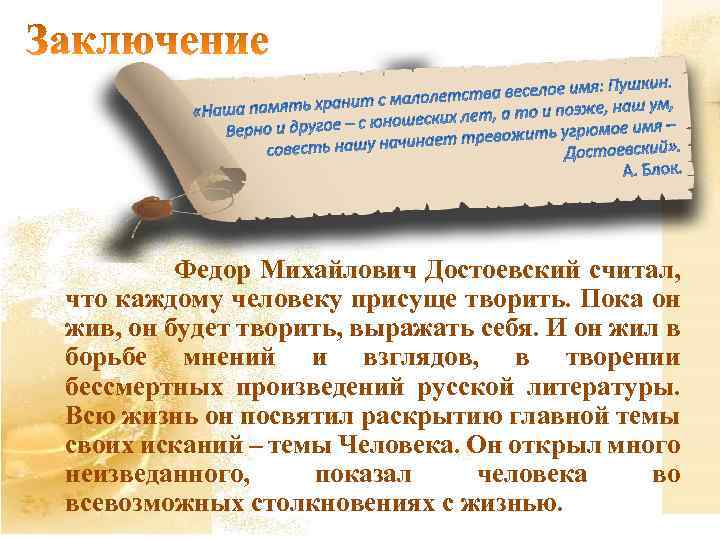 Заключение

«Наша память хранит с малолетства веселое имя: Пушкин. Верно и другое – с юношеских лет, а то и позже, наш ум, совесть нашу начинает тревожить угрюмое имя – Достоевский».
А. Блок.

Федор Михайлович Достоевский считал, что каждому человеку присуще творить. Пока он жив, он будет творить, выражать себя. И он жил в борьбе мнений и взглядов, в творении бессмертных произведений русской литературы. Всю жизнь он посвятил раскрытию главной темы своих исканий – темы Человека. Он открыл много неизведанного, показал человека во всевозможных столкновениях с жизнью.